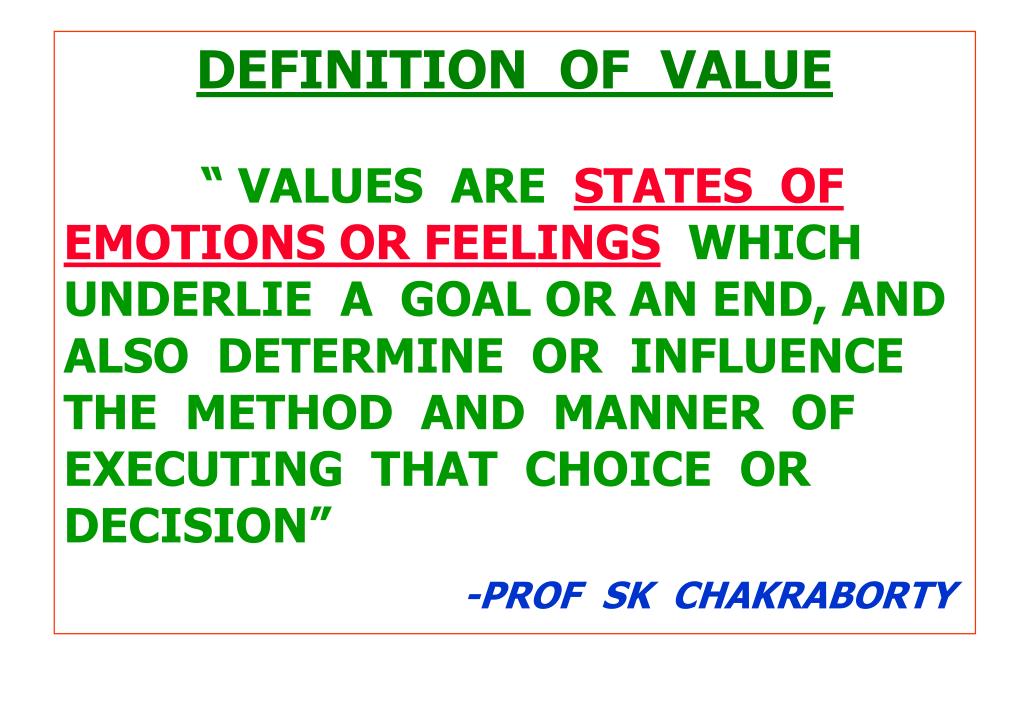 DEFINITION OF VALUE

“ VALUES ARE STATES OF EMOTIONS OR FEELINGS WHICH UNDERLIE A GOAL OR AN END, AND ALSO DETERMINE OR INFLUENCE THE METHOD AND MANNER OF EXECUTING THAT CHOICE OR DECISION”

-PROF SK CHAKRABORTY